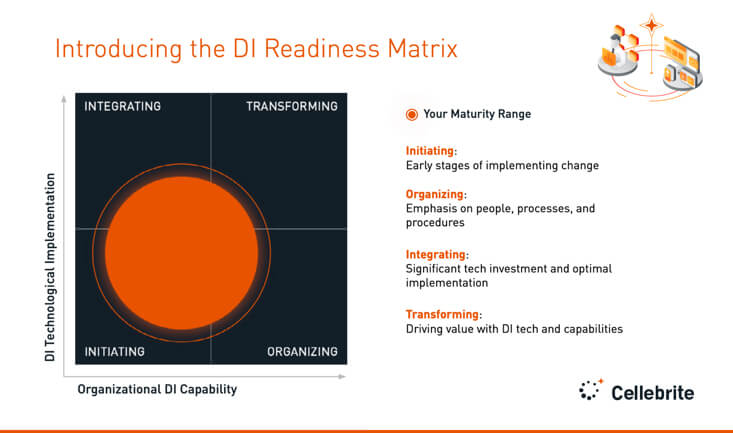 Introducing the DI Readiness Matrix

DI Technological Implementation

INTEGRATING

TRANSFORMING

INITIATING

ORGANIZING

Organizational DI Capability

Your Maturity Range

Initiating:
Early stages of implementing change

Organizing:
Emphasis on people, processes, and procedures

Integrating:
Significant tech investment and optimal implementation

Transforming:
Driving value with DI tech and capabilities

Cellebrite